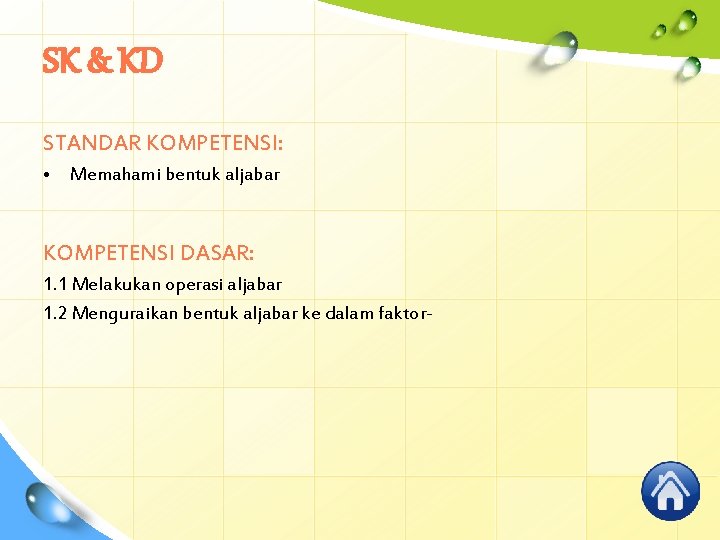 SK & KD

STANDAR KOMPETENSI:

• Memahami bentuk aljabar

KOMPETENSI DASAR:

1.1 Melakukan operasi aljabar

1.2 Menguraikan bentuk aljabar ke dalam faktor-